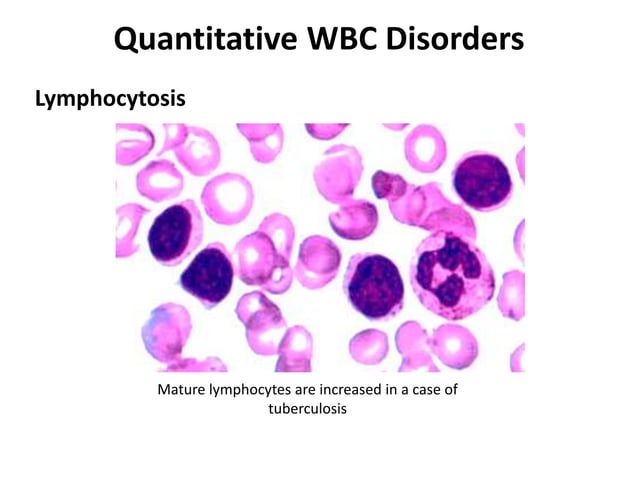 Quantitative WBC Disorders

Lymphocytosis

Mature lymphocytes are increased in a case of tuberculosis